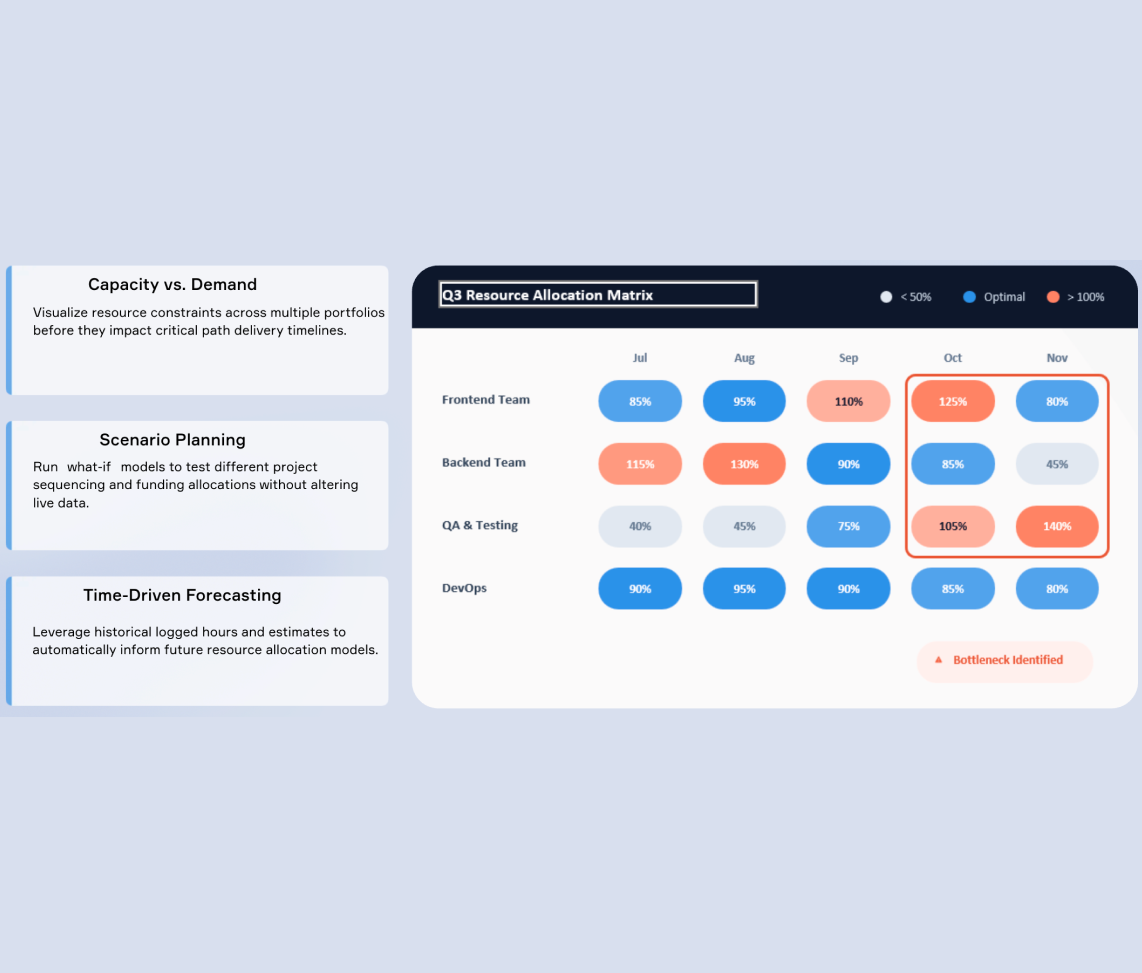 Capacity vs. Demand

Visualize resource constraints across multiple portfolios before they impact critical path delivery timelines.

Scenario Planning

Run what-if models to test different project sequencing and funding allocations without altering live data.

Time-Driven Forecasting

Leverage historical logged hours and estimates to automatically inform future resource allocation models.

Q3 Resource Allocation Matrix

< 50% Optimal > 100%

| | Jul | Aug | Sep | Oct | Nov |
|---|---|---|---|---|---|
| Frontend Team | 85% | 95% | 110% | 125% | 80% |
| Backend Team | 115% | 130% | 90% | 85% | 45% |
| QA & Testing | 40% | 45% | 75% | 105% | 140% |
| DevOps | 90% | 95% | 90% | 85% | 80% |

Bottleneck Identified